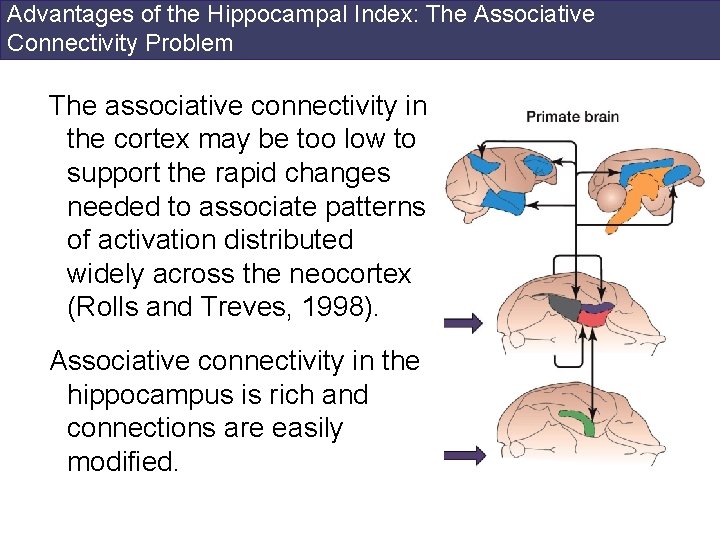 Advantages of the Hippocampal Index: The Associative Connectivity Problem

The associative connectivity in the cortex may be too low to support the rapid changes needed to associate patterns of activation distributed widely across the neocortex (Rolls and Treves, 1998).

Associative connectivity in the hippocampus is rich and connections are easily modified.

Primate brain